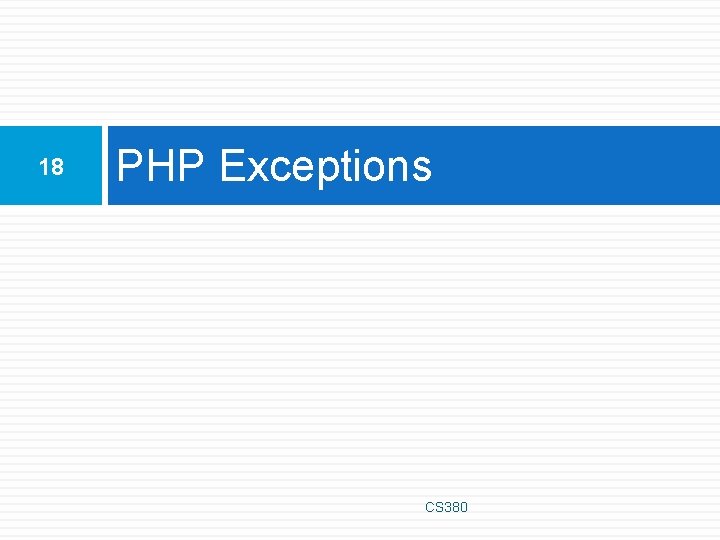 18

PHP Exceptions

CS380